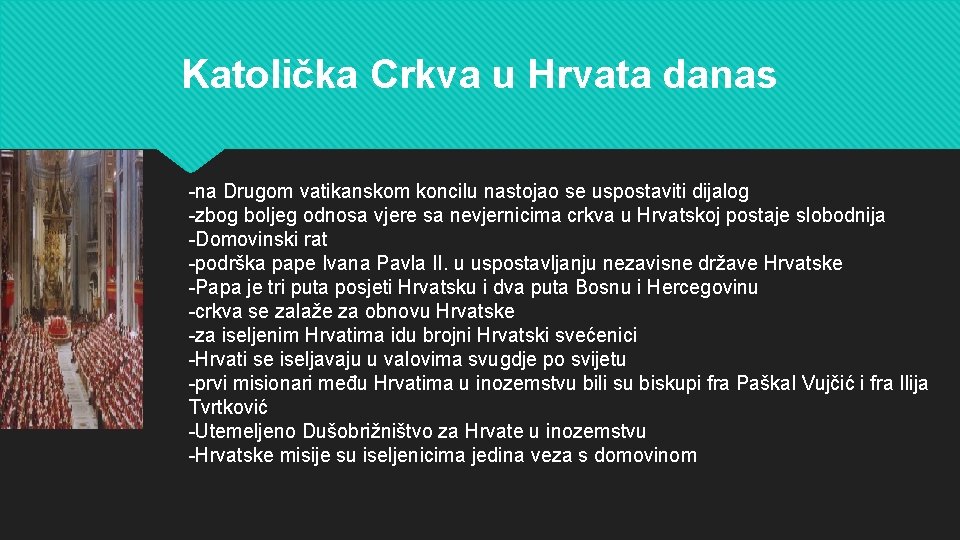 Katolička Crkva u Hrvata danas

-na Drugom vatikanskom koncilu nastojao se uspostaviti dijalog
-zbog boljeg odnosa vjere sa nevjernicima crkva u Hrvatskoj postaje slobodnija
-Domovinski rat
-podrška pape Ivana Pavla II. u uspostavljanju nezavisne države Hrvatske
-Papa je tri puta posjeti Hrvatsku i dva puta Bosnu i Hercegovinu
-crkva se zalaže za obnovu Hrvatske
-za iseljenim Hrvatima idu brojni Hrvatski svećenici
-Hrvati se iseljavaju u valovima svugdje po svijetu
-prvi misionari među Hrvatima u inozemstvu bili su biskupi fra Paškal Vujčić i fra Ilija Tvrtković
-Utemeljeno Dušobrižništvo za Hrvate u inozemstvu
-Hrvatske misije su iseljenicima jedina veza s domovinom